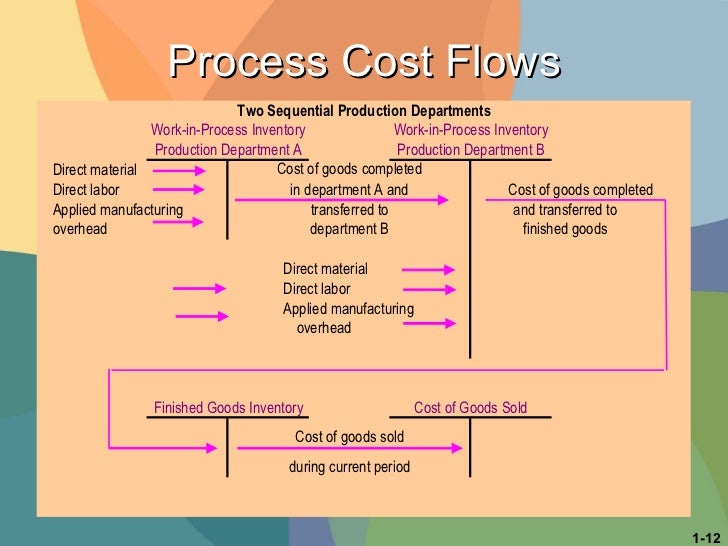 Process Cost Flows

Two Sequential Production Departments

Work-in-Process Inventory
Production Department A

Work-in-Process Inventory
Production Department B

Direct material
Direct labor
Applied manufacturing overhead

Cost of goods completed in department A and transferred to department B

Cost of goods completed and transferred to finished goods

Direct material
Direct labor
Applied manufacturing overhead

Finished Goods Inventory

Cost of Goods Sold

Cost of goods sold during current period

1-12